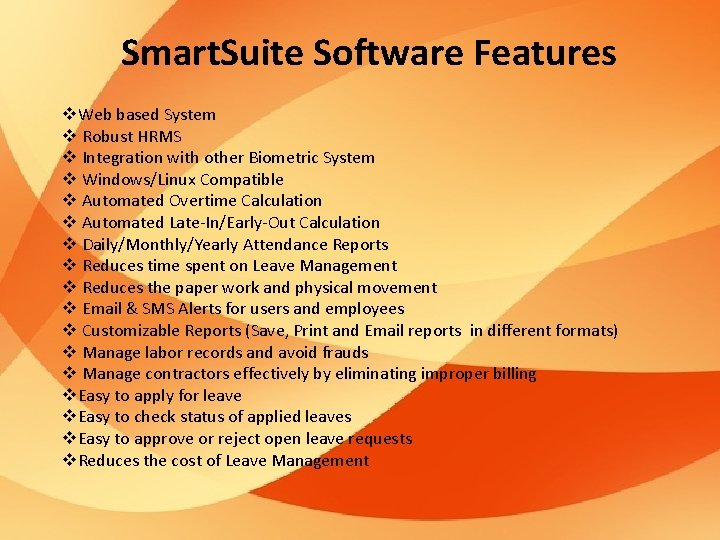 SmartSuite Software Features

❖Web based System
❖ Robust HRMS
❖ Integration with other Biometric System
❖ Windows/Linux Compatible
❖ Automated Overtime Calculation
❖ Automated Late-In/Early-Out Calculation
❖ Daily/Monthly/Yearly Attendance Reports
❖ Reduces time spent on Leave Management
❖ Reduces the paper work and physical movement
❖ Email & SMS Alerts for users and employees
❖ Customizable Reports (Save, Print and Email reports in different formats)
❖ Manage labor records and avoid frauds
❖ Manage contractors effectively by eliminating improper billing
❖Easy to apply for leave
❖Easy to check status of applied leaves
❖Easy to approve or reject open leave requests
❖Reduces the cost of Leave Management